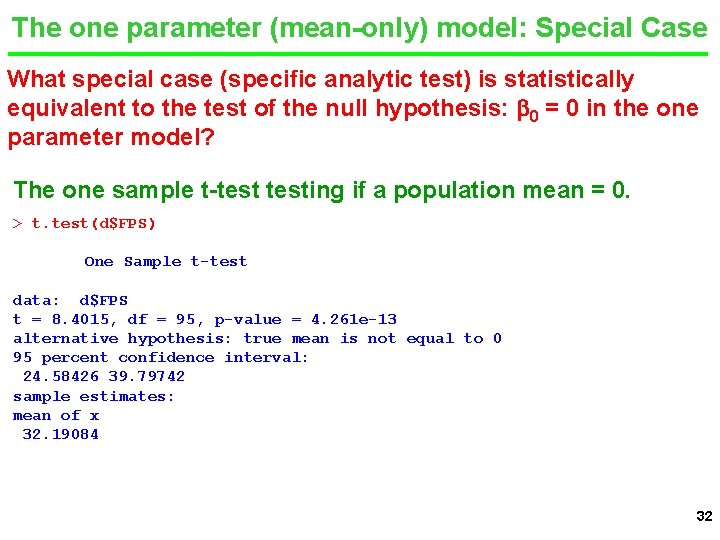 The one parameter (mean-only) model: Special Case

What special case (specific analytic test) is statistically equivalent to the test of the null hypothesis: $\beta_0 = 0$ in the one parameter model?

The one sample t-test testing if a population mean = 0.

> t.test(d$FPS)

One Sample t-test

data: d$FPS
t = 8.4015, df = 95, p-value = 4.261e-13
alternative hypothesis: true mean is not equal to 0
95 percent confidence interval:
24.58426 39.79742
sample estimates:
mean of x
32.19084

32